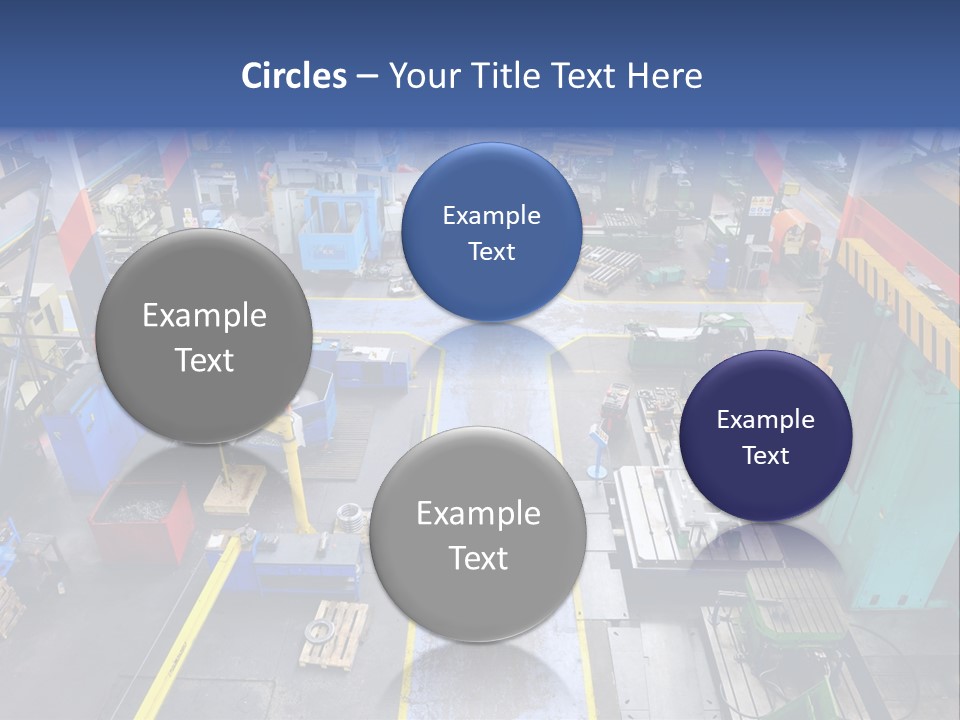 Circles – Your Title Text Here

Example Text

Example Text

Example Text

Example Text